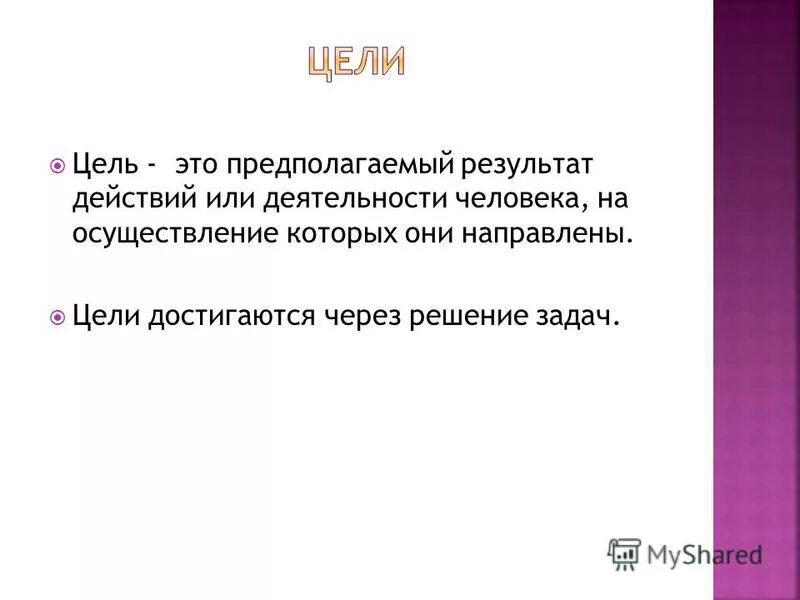 ЦЕЛИ

Цель - это предполагаемый результат действий или деятельности человека, на осуществление которых они направлены.

Цели достигаются через решение задач.

MyShared